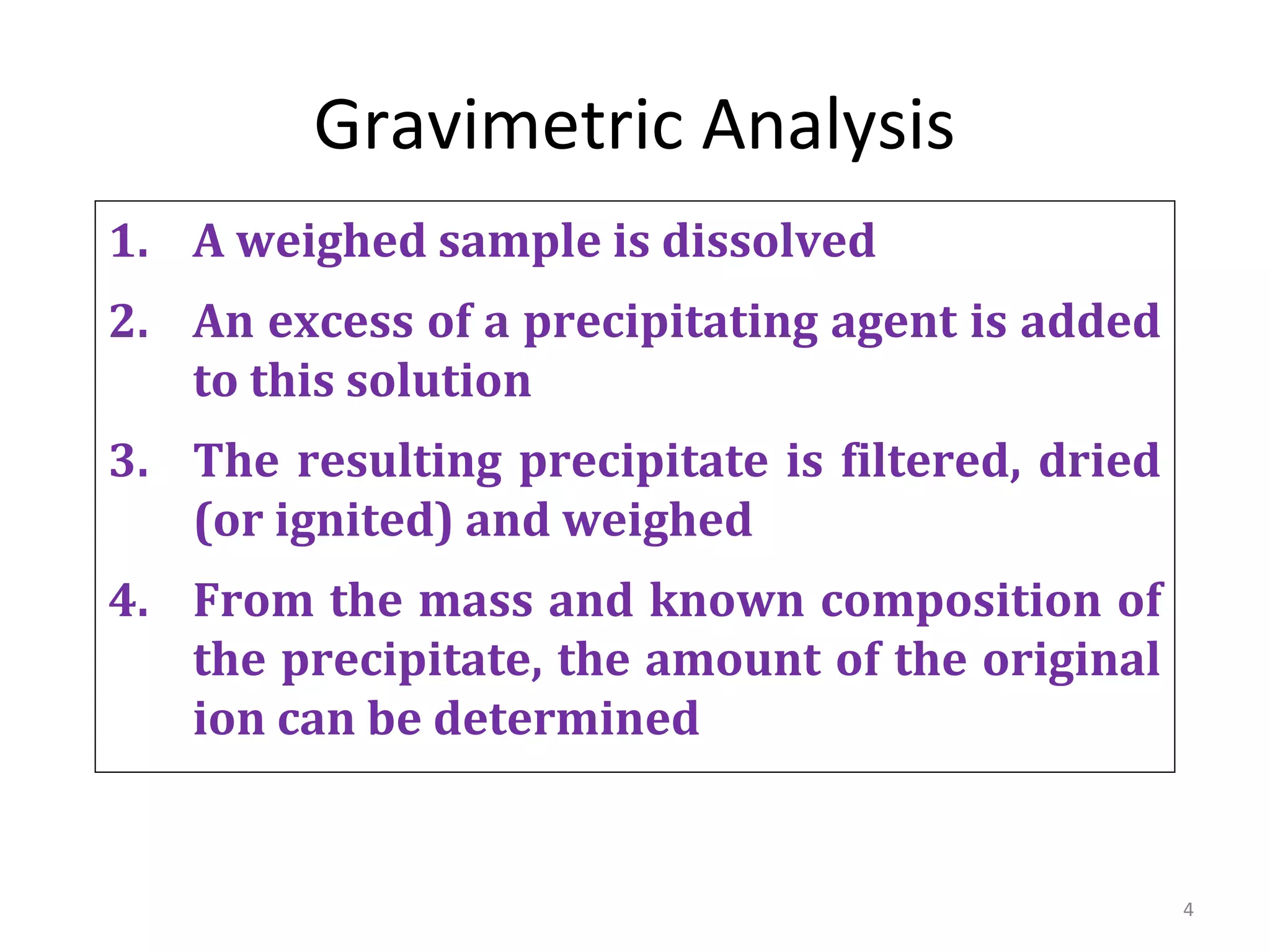 Gravimetric Analysis

1. A weighed sample is dissolved

2. An excess of a precipitating agent is added to this solution

3. The resulting precipitate is filtered, dried (or ignited) and weighed

4. From the mass and known composition of the precipitate, the amount of the original ion can be determined

4